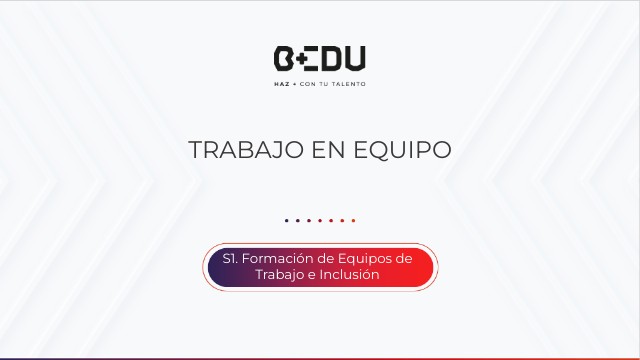 B+EDU
HAZ + CON TU TALENTO

TRABAJO EN EQUIPO

S1. Formación de Equipos de Trabajo e Inclusión